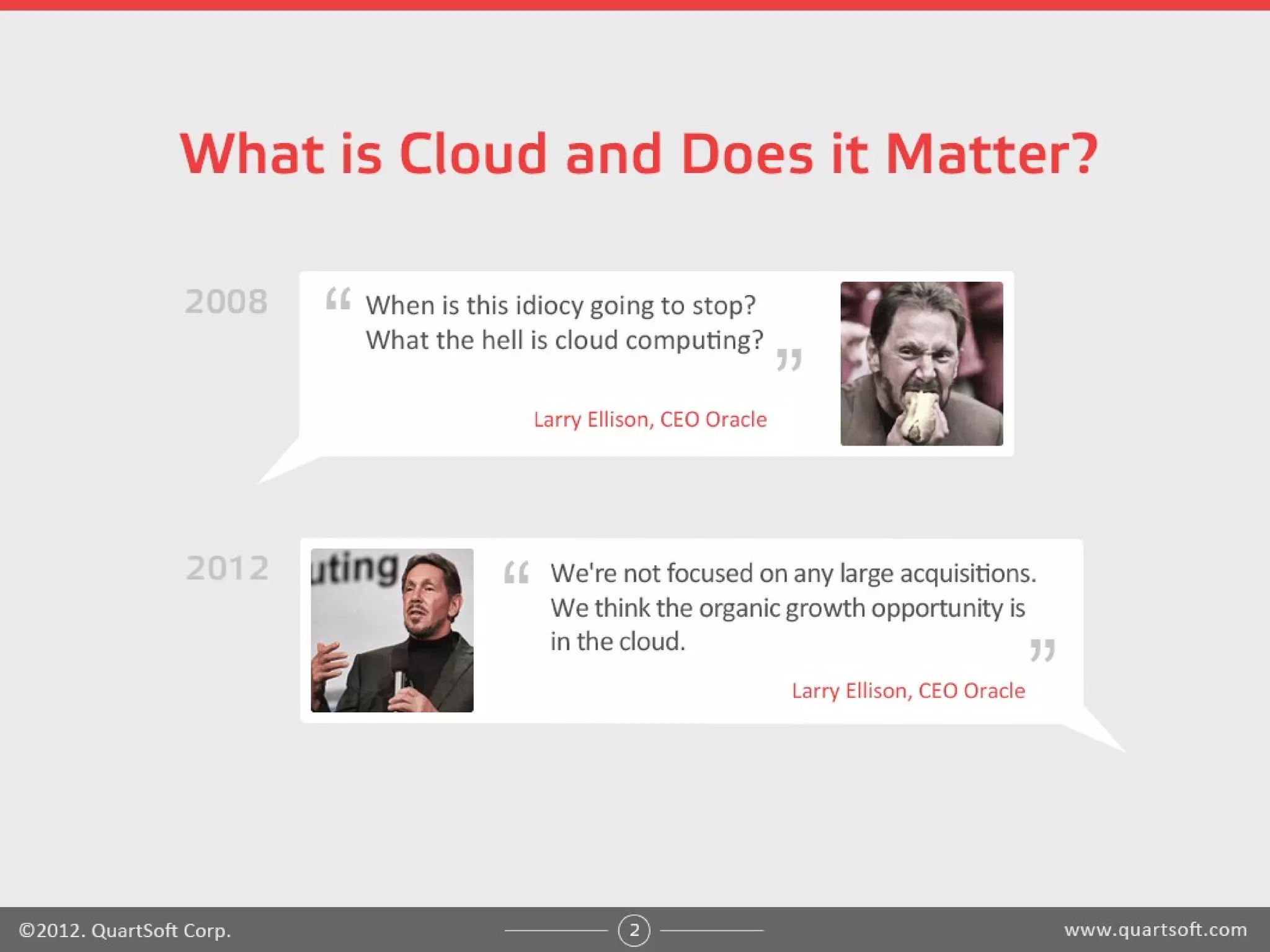 What is Cloud and Does it Matter?

2008

“ When is this idiocy going to stop? What the hell is cloud computing? ”

Larry Ellison, CEO Oracle

2012

uting

“ We're not focused on any large acquisitions. We think the organic growth opportunity is in the cloud. ”

Larry Ellison, CEO Oracle

©2012. QuartSoft Corp.

2

www.quartsoft.com